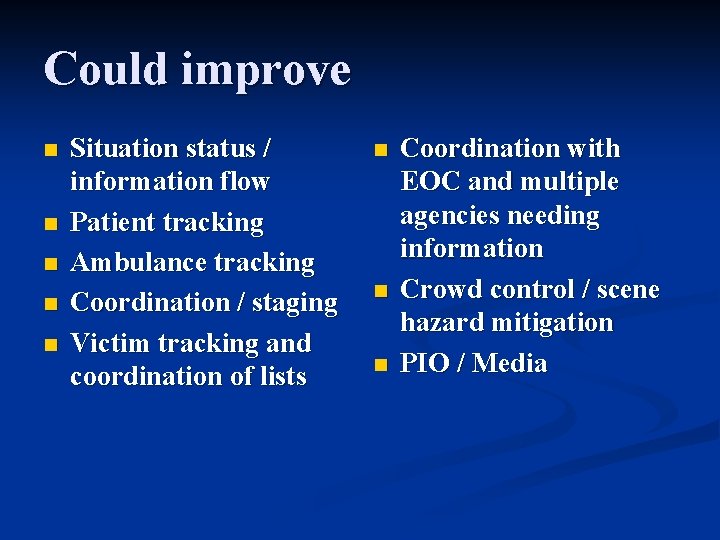 Could improve

- Situation status / information flow
- Patient tracking
- Ambulance tracking
- Coordination / staging
- Victim tracking and coordination of lists

- Coordination with EOC and multiple agencies needing information
- Crowd control / scene hazard mitigation
- PIO / Media